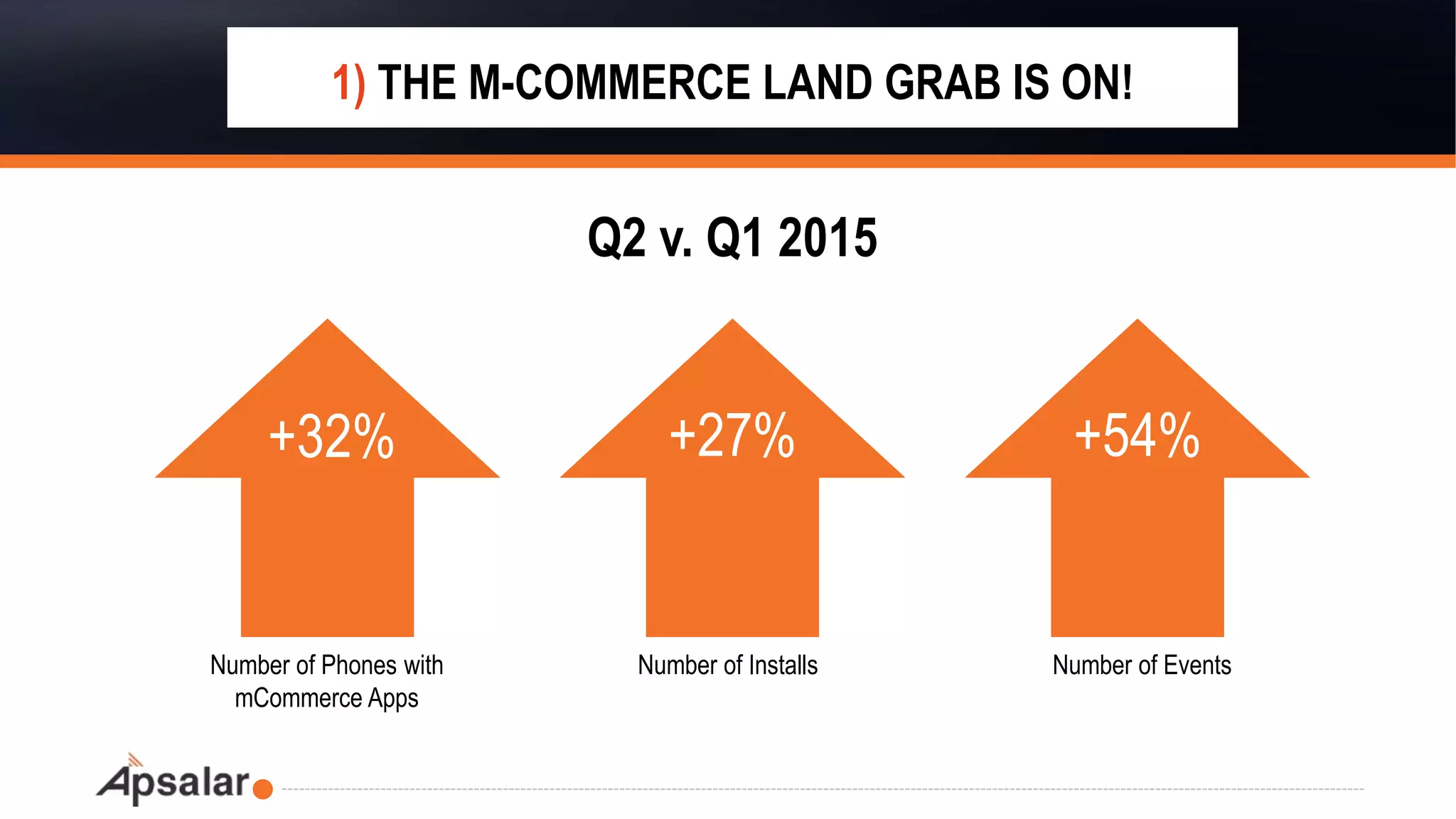 1) THE M-COMMERCE LAND GRAB IS ON!

Q2 v. Q1 2015

+32%

Number of Phones with mCommerce Apps

+27%

Number of Installs

+54%

Number of Events

Apsalar